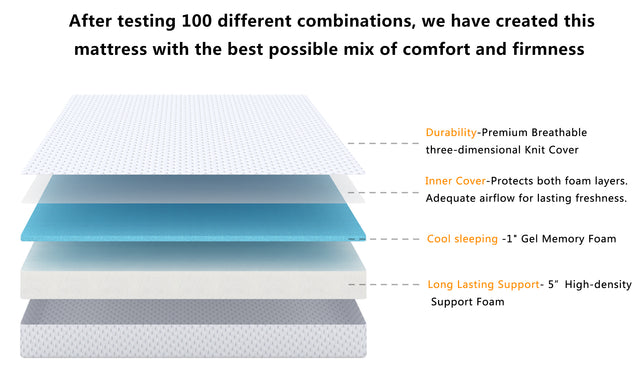 After testing 100 different combinations, we have created this mattress with the best possible mix of comfort and firmness

Durability-Premium Breathable three-dimensional Knit Cover

Inner Cover-Protects both foam layers. Adequate airflow for lasting freshness.

Cool sleeping -1" Gel Memory Foam

Long Lasting Support- 5" High-density Support Foam